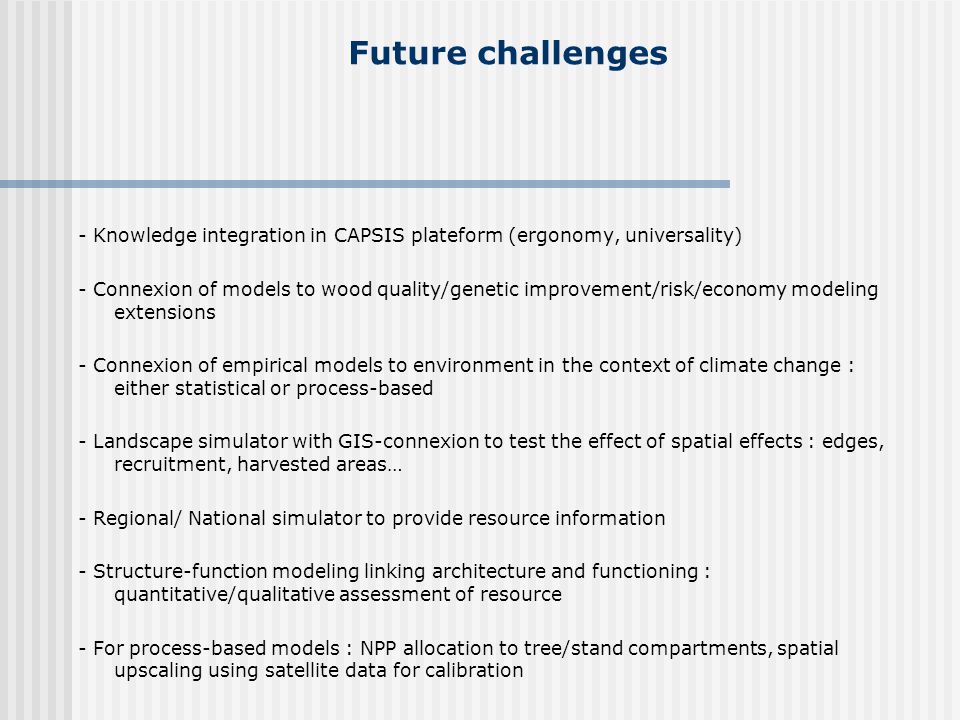 Future challenges

- Knowledge integration in CAPSIS plateform (ergonomy, universality)

- Connexion of models to wood quality/genetic improvement/risk/economy modeling extensions

- Connexion of empirical models to environment in the context of climate change : either statistical or process-based

- Landscape simulator with GIS-connexion to test the effect of spatial effects : edges, recruitment, harvested areas…

- Regional/ National simulator to provide resource information

- Structure-function modeling linking architecture and functioning : quantitative/qualitative assessment of resource

- For process-based models : NPP allocation to tree/stand compartments, spatial upscaling using satellite data for calibration